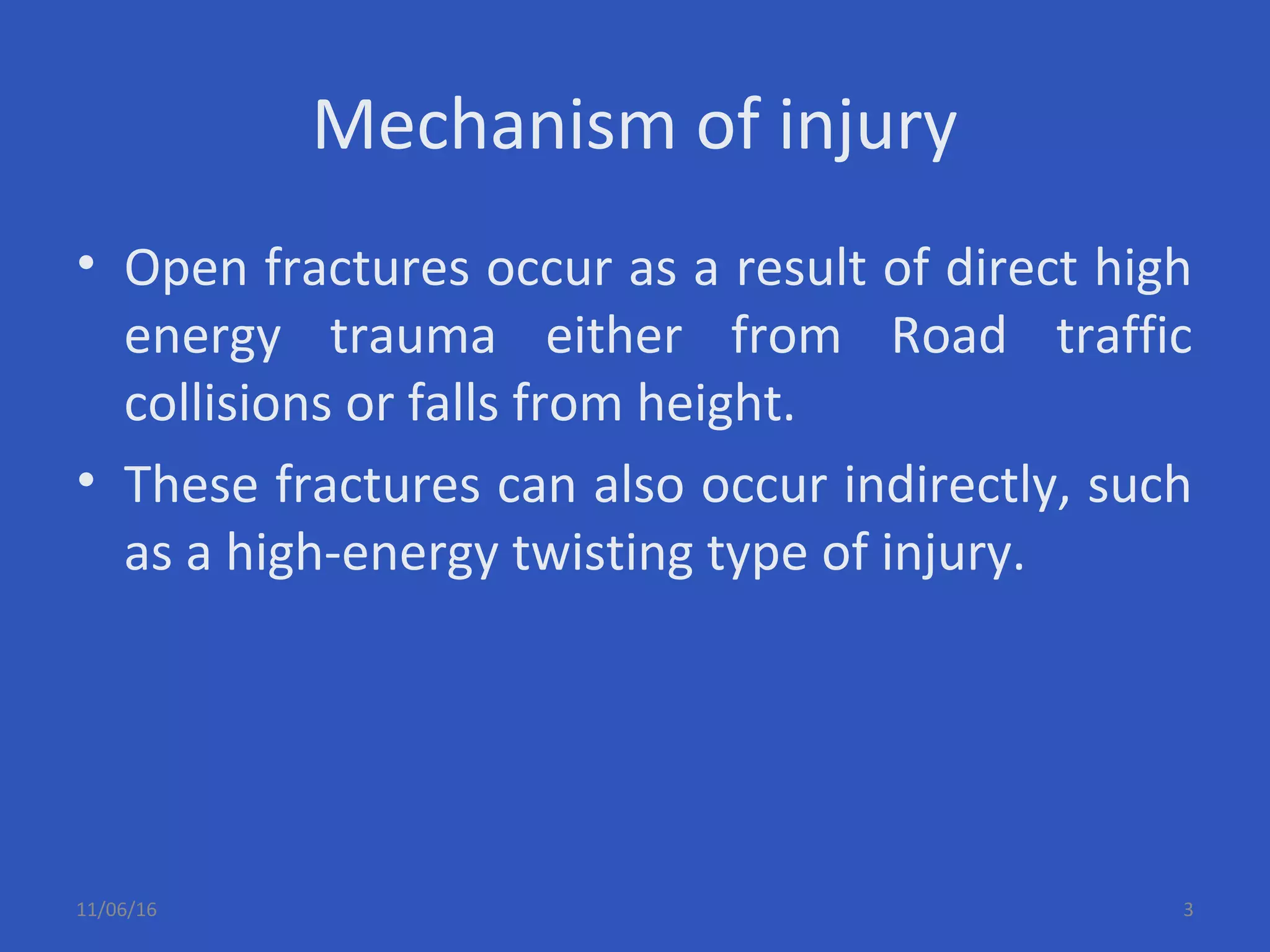 Mechanism of injury

• Open fractures occur as a result of direct high energy trauma either from Road traffic collisions or falls from height.

• These fractures can also occur indirectly, such as a high-energy twisting type of injury.

11/06/16

3